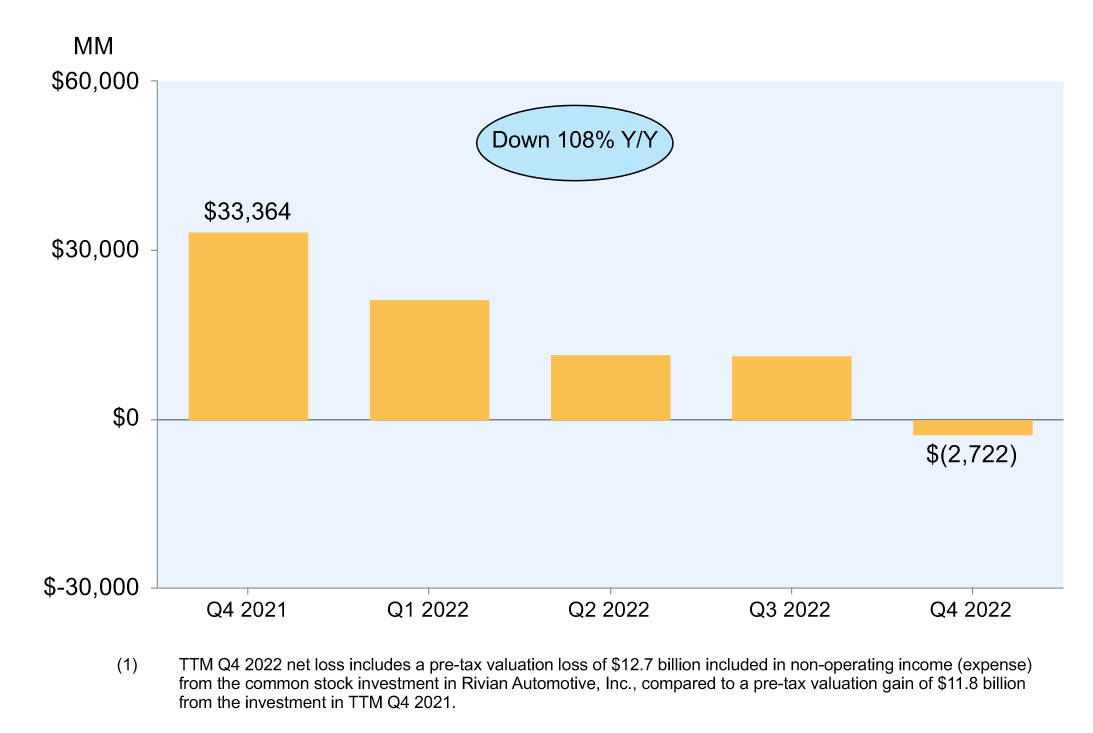 MM

$60,000

$30,000

$0

$-30,000

Down 108% Y/Y

$33,364

$(2,722)

Q4 2021

Q1 2022

Q2 2022

Q3 2022

Q4 2022

(1) TTM Q4 2022 net loss includes a pre-tax valuation loss of $12.7 billion included in non-operating income (expense) from the common stock investment in Rivian Automotive, Inc., compared to a pre-tax valuation gain of $11.8 billion from the investment in TTM Q4 2021.